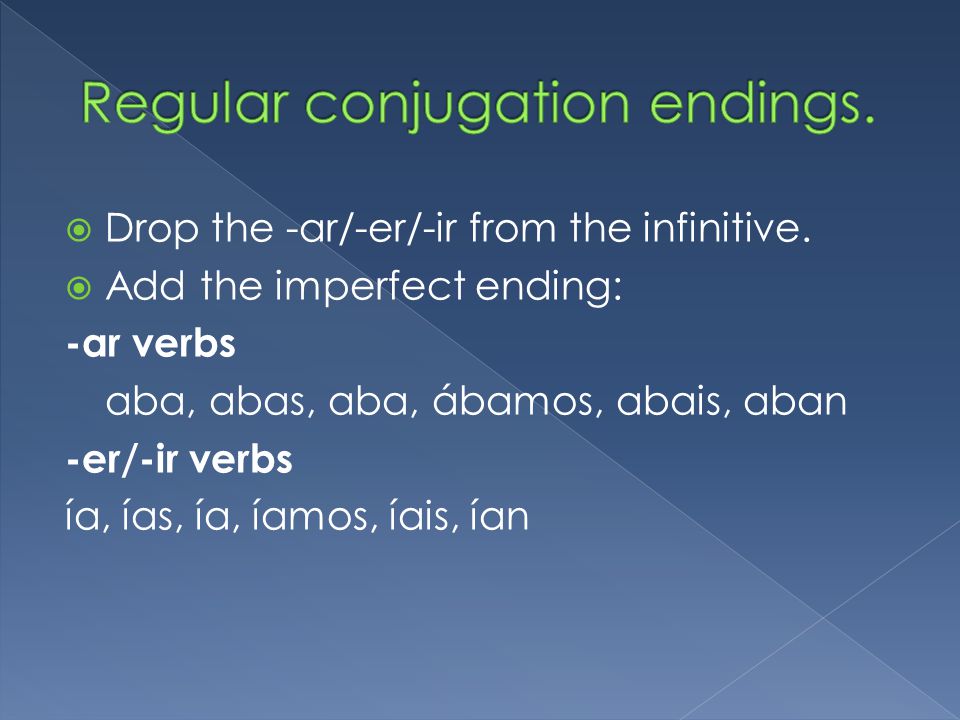 Regular conjugation endings.

Drop the -ar/-er/-ir from the infinitive.

Add the imperfect ending:

-ar verbs

aba, abas, aba, ábamos, abais, aban

-er/-ir verbs

ía, ías, ía, íamos, íais, ían